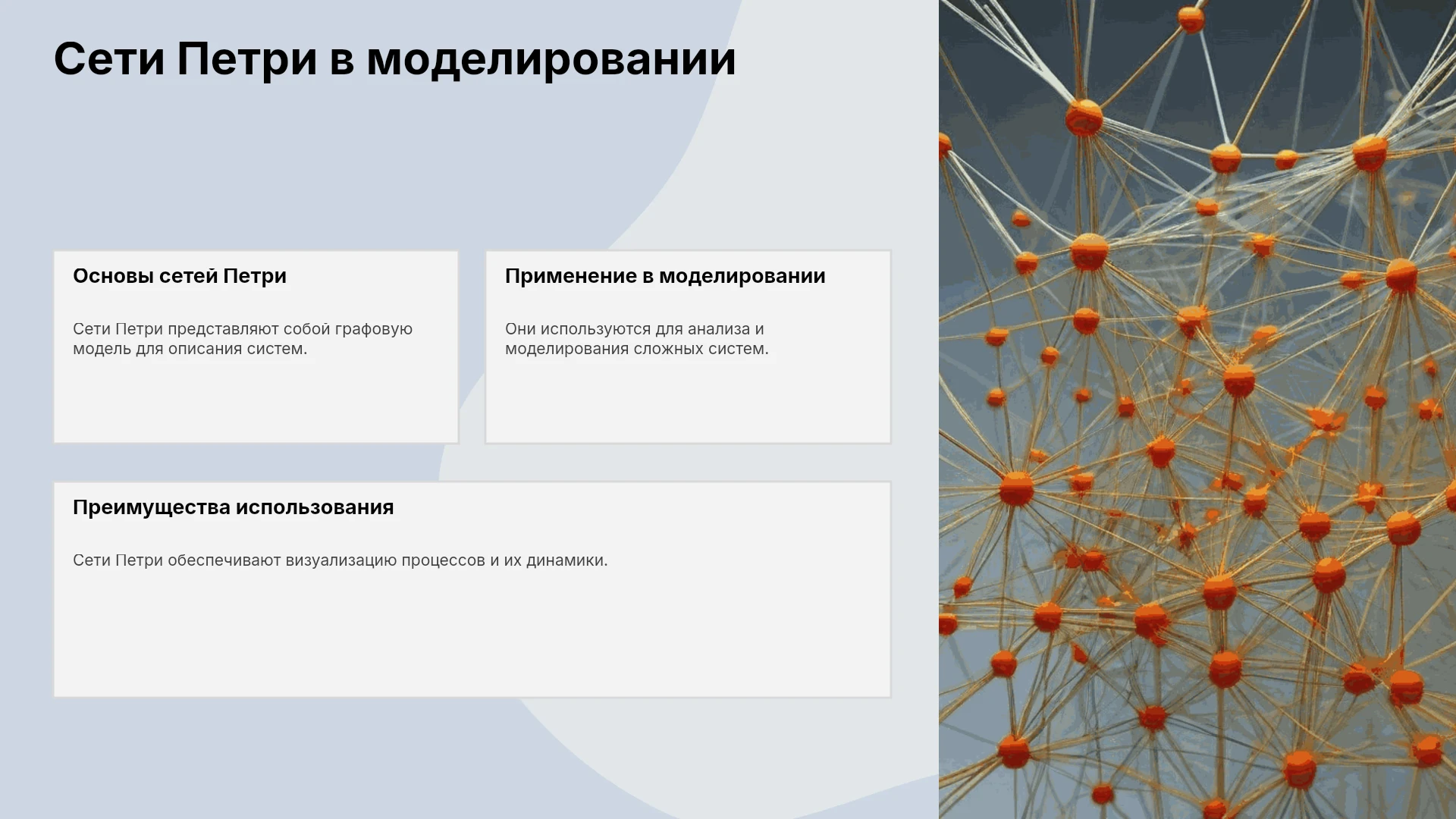 Сети Петри в моделировании

Основы сетей Петри

Сети Петри представляют собой графовую модель для описания систем.

Применение в моделировании

Они используются для анализа и моделирования сложных систем.

Преимущества использования

Сети Петри обеспечивают визуализацию процессов и их динамики.